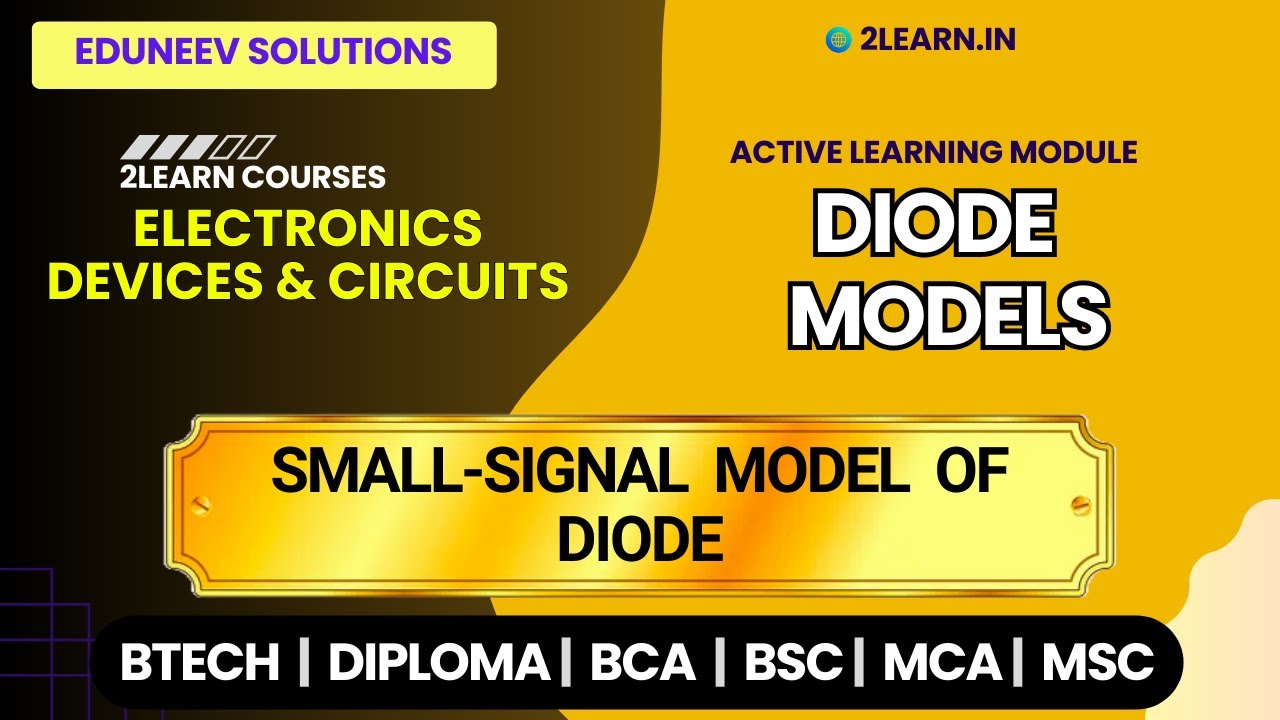 EDUNEEV SOLUTIONS

2LEARN.IN

2LEARN COURSES
ELECTRONICS
DEVICES & CIRCUITS

ACTIVE LEARNING MODULE
DIODE
MODELS

SMALL-SIGNAL MODEL OF DIODE

BTECH | DIPLOMA | BCA | BSC | MCA | MSC